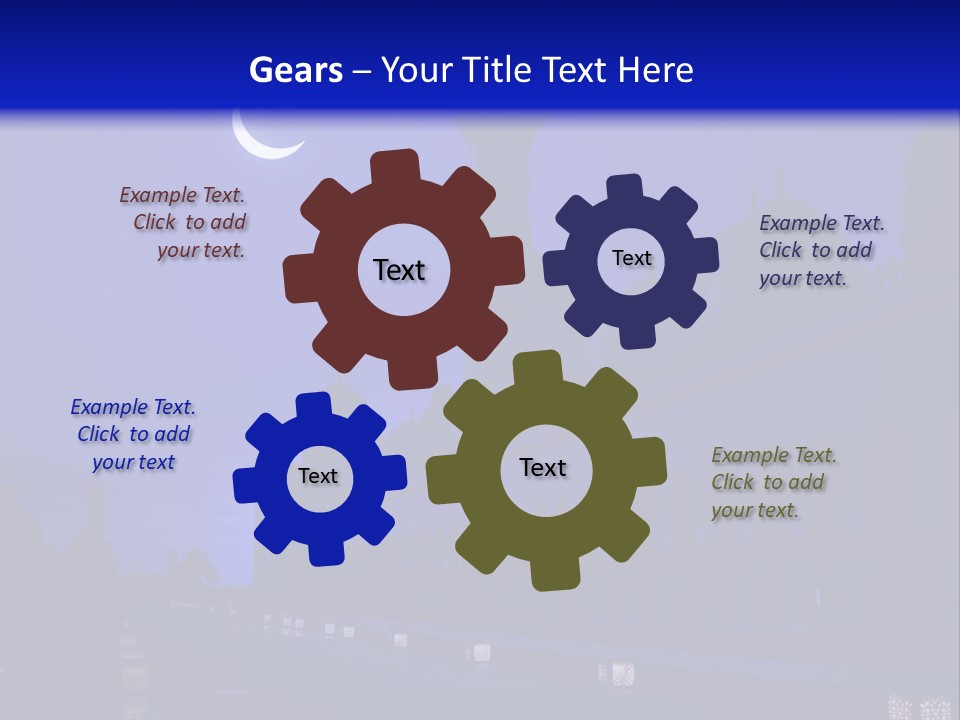 Gears – Your Title Text Here

Example Text. Click to add your text.

Text

Text

Example Text. Click to add your text.

Example Text. Click to add your text

Text

Text

Example Text. Click to add your text.